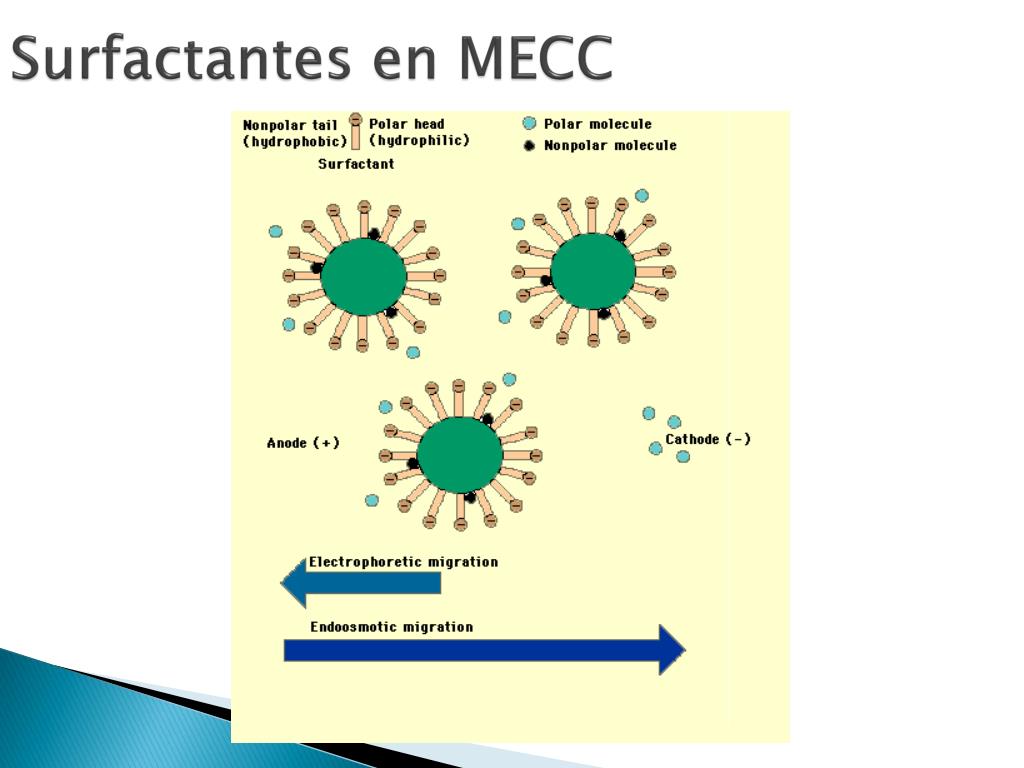 Surfactantes en MECC

Nonpolar tail (hydrophobic)
Polar head (hydrophilic)
Surfactant
Polar molecule
Nonpolar molecule

Anode (+)
Cathode (-)

Electrophoretic migration
Endoosmotic migration